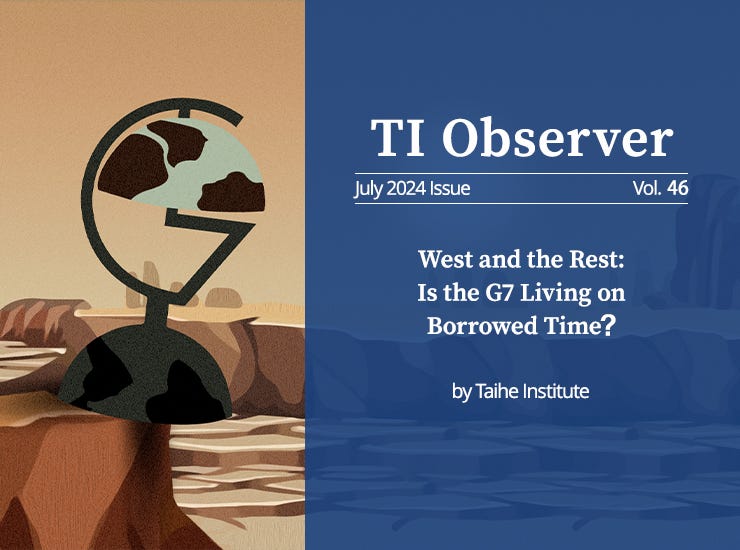 TI Observer

July 2024 Issue Vol. 46

West and the Rest:
Is the G7 Living on Borrowed Time?

by Taihe Institute